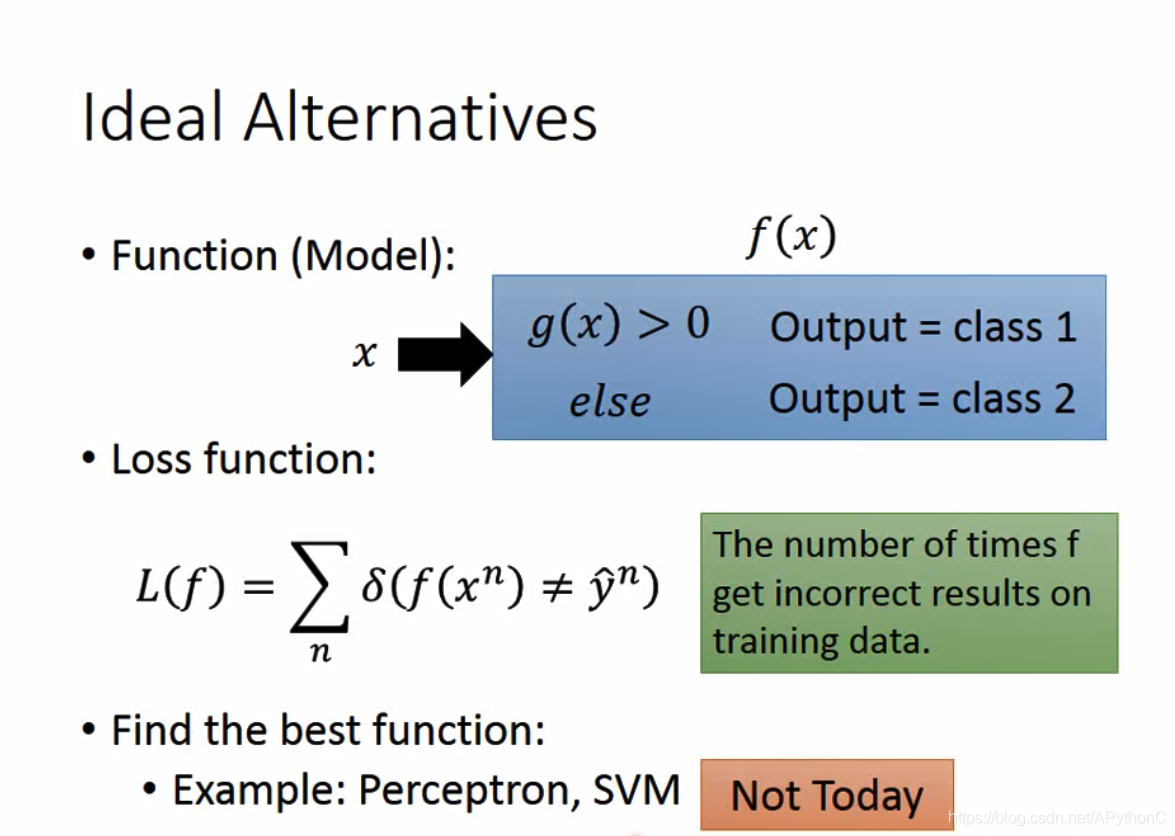 Ideal Alternatives

• Function (Model):

$f(x)$

$x$

$g(x) > 0$ Output = class 1

$else$ Output = class 2

• Loss function:

$L(f) = \sum_{n} \delta(f(x^n) \neq \hat{y}^n)$

The number of times f get incorrect results on training data.

• Find the best function:

• Example: Perceptron, SVM

Not Today

https://blog.csdn.net/APythonC